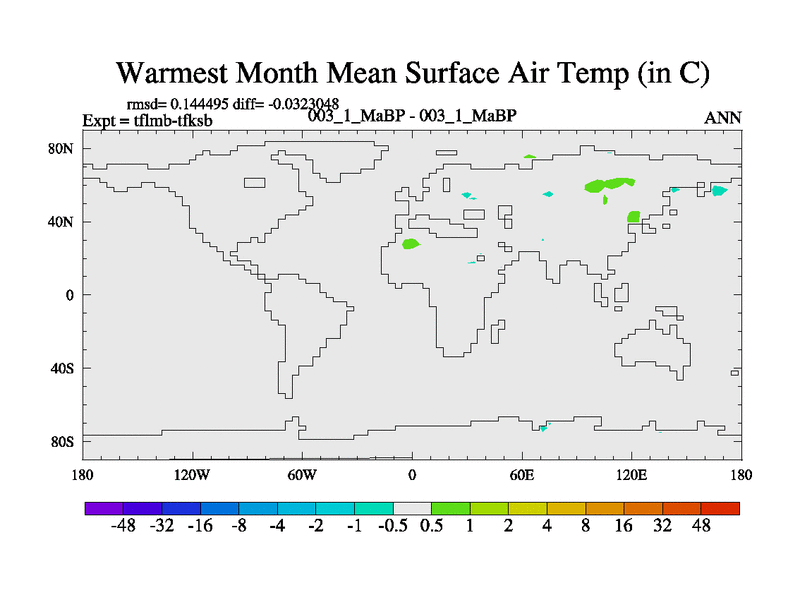 Warmest Month Mean Surface Air Temp (in C)

rmsd= 0.144495 diff= -0.0323048
Expt = tflmb-tfksb
003_1_MaBP - 003_1_MaBP
ANN

80N
40N
0
40S
80S

180
120W
60W
0
60E
120E
180

-48 -32 -16 -8 -4 -2 -1 -0.5 0.5 1 2 4 8 16 32 48